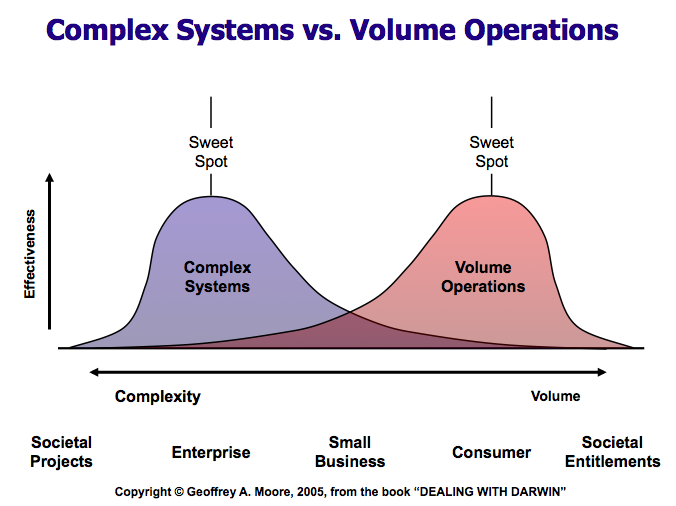 Complex Systems vs. Volume Operations

Sweet Spot

Sweet Spot

Effectiveness

Complex Systems

Volume Operations

Complexity

Volume

Societal Projects

Enterprise

Small Business

Consumer

Societal Entitlements

Copyright © Geoffrey A. Moore, 2005, from the book "DEALING WITH DARWIN"